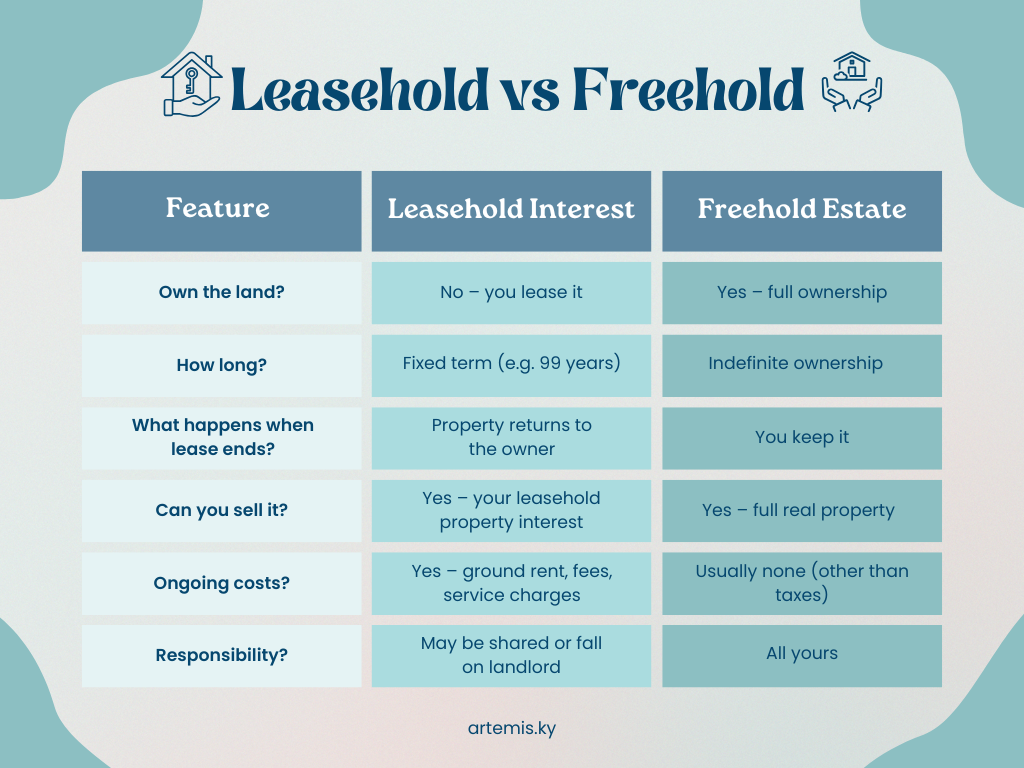 Leasehold vs Freehold

| Feature | Leasehold Interest | Freehold Estate |
|---|---|---|
| Own the land? | No – you lease it | Yes – full ownership |
| How long? | Fixed term (e.g. 99 years) | Indefinite ownership |
| What happens when lease ends? | Property returns to the owner | You keep it |
| Can you sell it? | Yes – your leasehold property interest | Yes – full real property |
| Ongoing costs? | Yes – ground rent, fees, service charges | Usually none (other than taxes) |
| Responsibility? | May be shared or fall on landlord | All yours |

artemis.ky